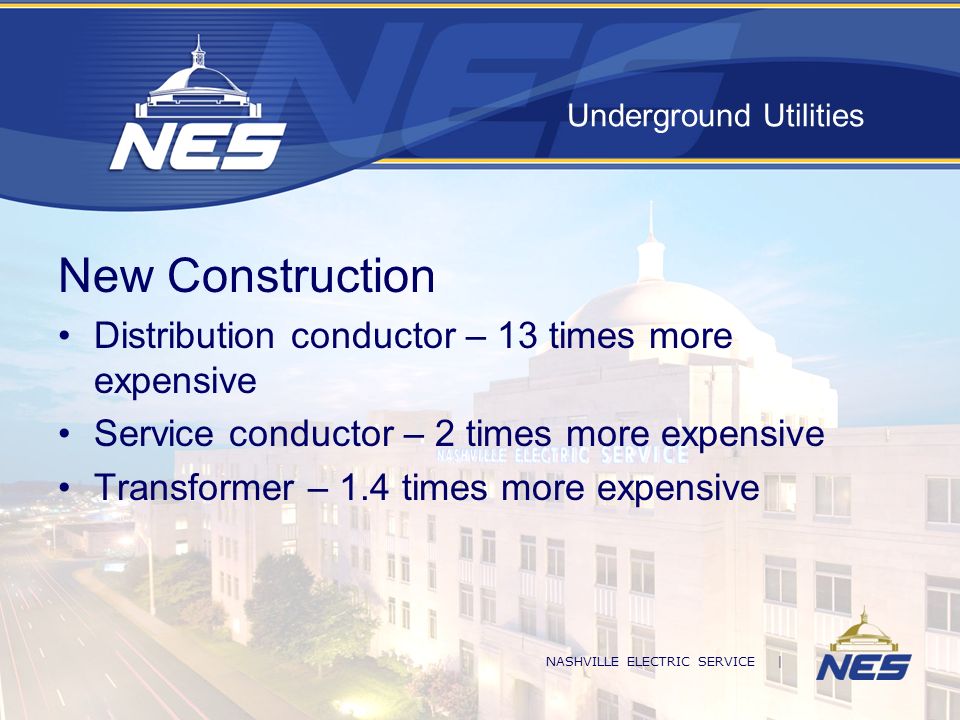 NES

Underground Utilities

New Construction

• Distribution conductor – 13 times more expensive
• Service conductor – 2 times more expensive
• Transformer – 1.4 times more expensive

NASHVILLE ELECTRIC SERVICE

NASHVILLE ELECTRIC SERVICE |

NES